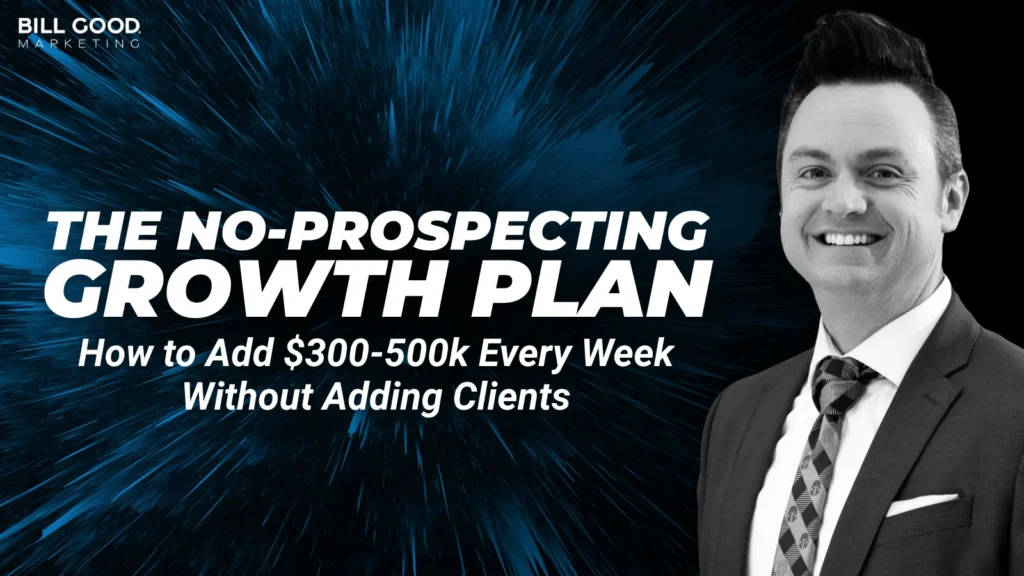 BILL GOOD
MARKETING

THE NO-PROSPECTING GROWTH PLAN

How to Add \$300-500k Every Week Without Adding Clients